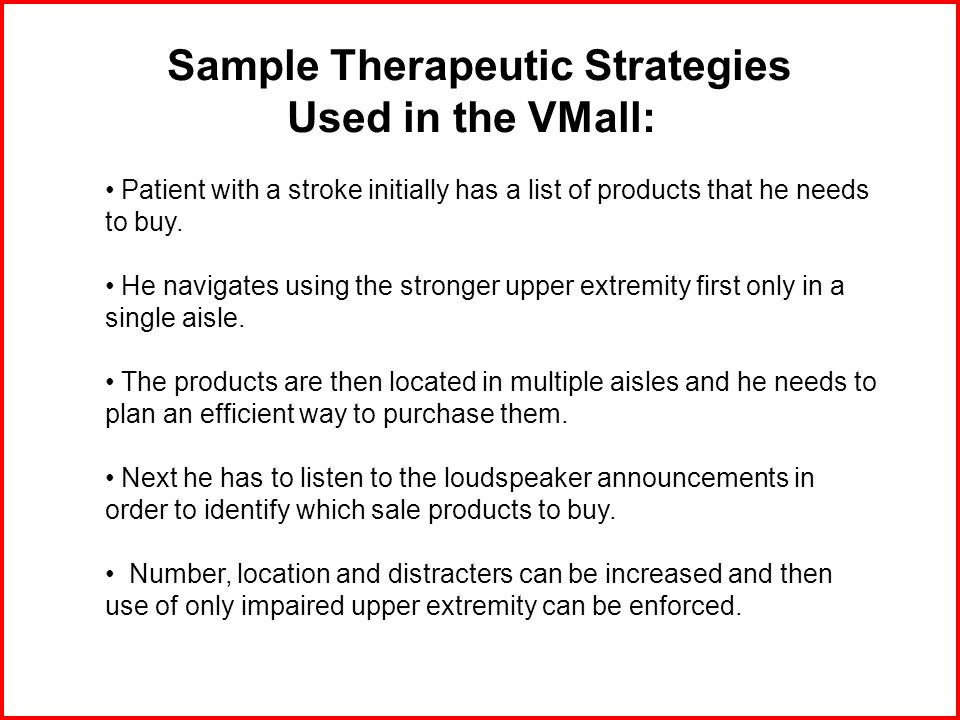 Sample Therapeutic Strategies Used in the VMall:

• Patient with a stroke initially has a list of products that he needs to buy.

• He navigates using the stronger upper extremity first only in a single aisle.

• The products are then located in multiple aisles and he needs to plan an efficient way to purchase them.

• Next he has to listen to the loudspeaker announcements in order to identify which sale products to buy.

• Number, location and distracters can be increased and then use of only impaired upper extremity can be enforced.